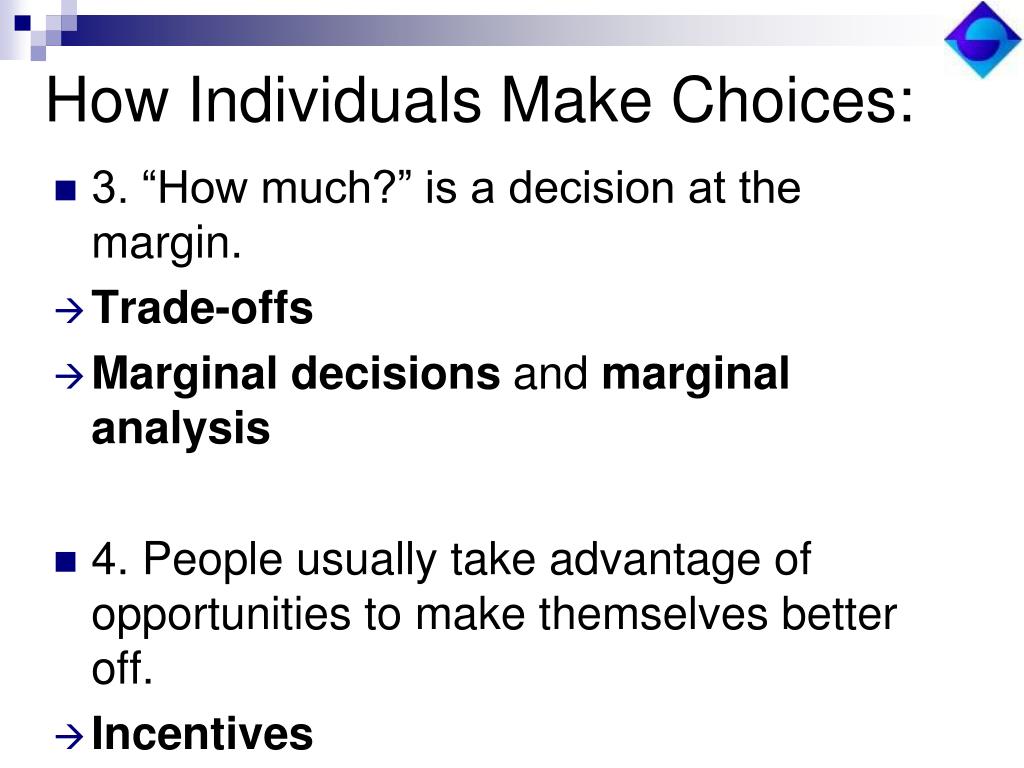 How Individuals Make Choices:

3. “How much?” is a decision at the margin.

→ Trade-offs

→ Marginal decisions and marginal analysis

4. People usually take advantage of opportunities to make themselves better off.

→ Incentives